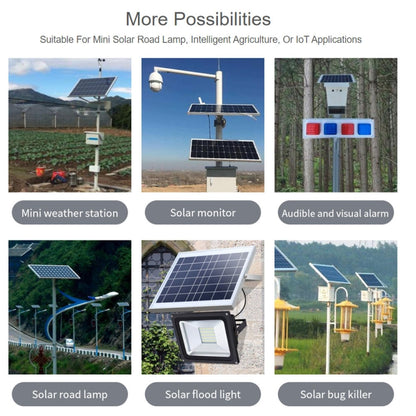 More Possibilities

Suitable For Mini Solar Road Lamp, Intelligent Agriculture, Or IoT Applications

Mini weather station

Solar monitor

Audible and visual alarm

Solar road lamp

Solar flood light

Solar bug killer